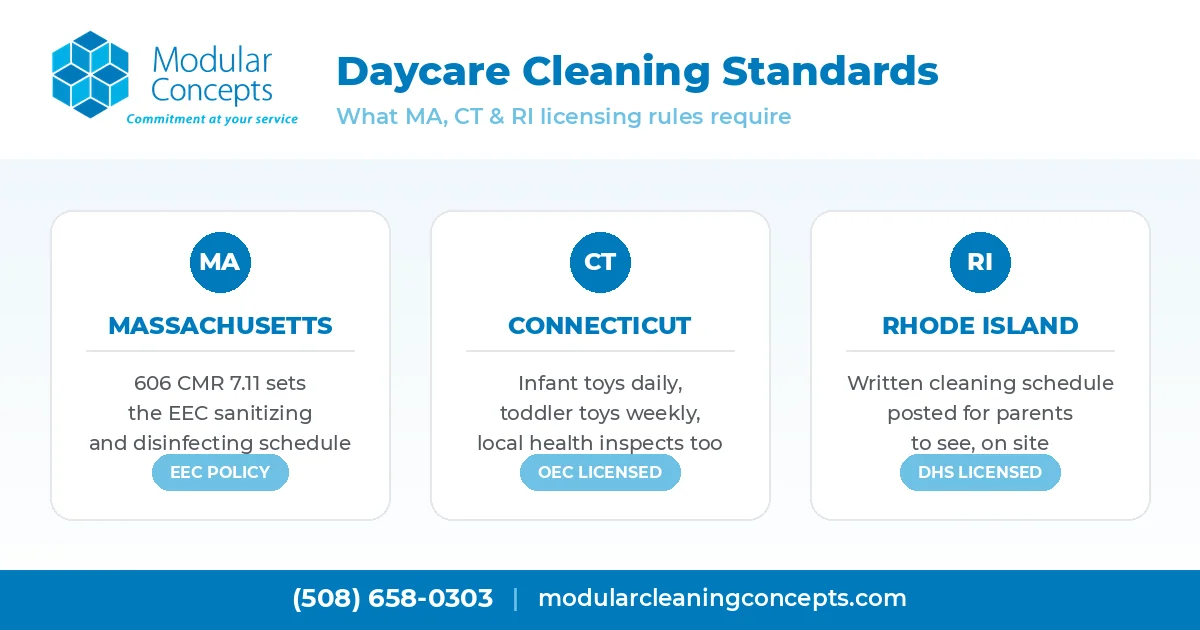 Modular Concepts
Commitment at your service

Daycare Cleaning Standards
What MA, CT & RI licensing rules require

MA
MASSACHUSETTS
606 CMR 7.11 sets the EEC sanitizing and disinfecting schedule
EEC POLICY

CT
CONNECTICUT
Infant toys daily, toddler toys weekly, local health inspects too
OEC LICENSED

RI
RHODE ISLAND
Written cleaning schedule posted for parents to see, on site
DHS LICENSED

(508) 658-0303 | modularcleaningconcepts.com